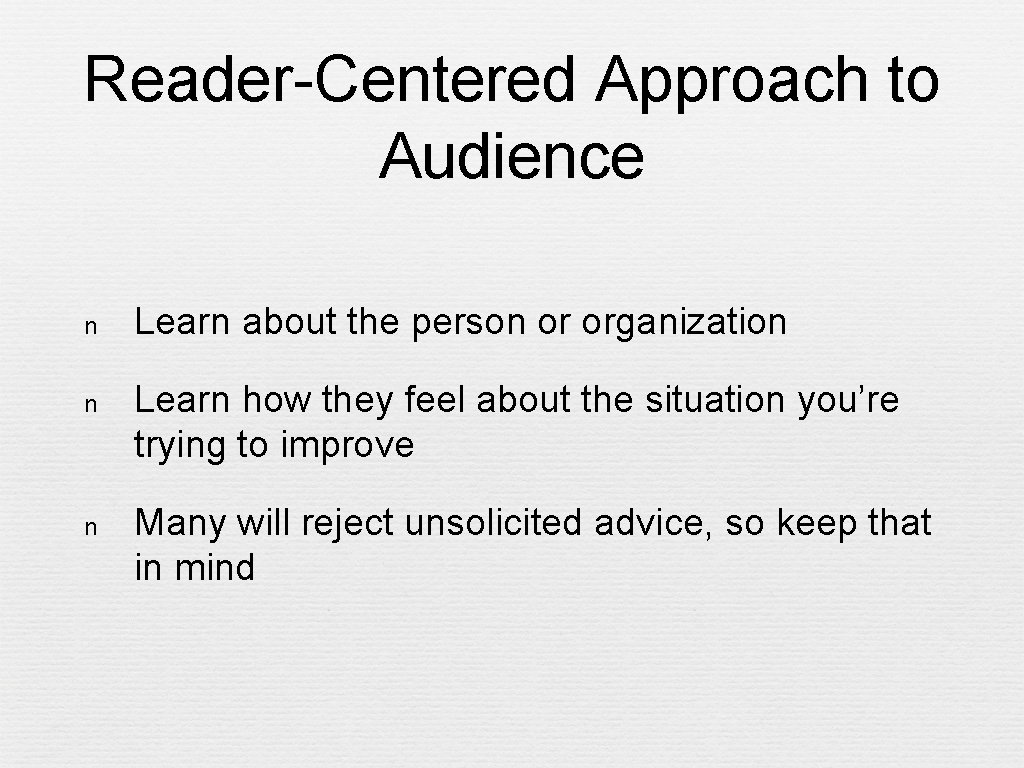 Reader-Centered Approach to Audience

n Learn about the person or organization

n Learn how they feel about the situation you're trying to improve

n Many will reject unsolicited advice, so keep that in mind